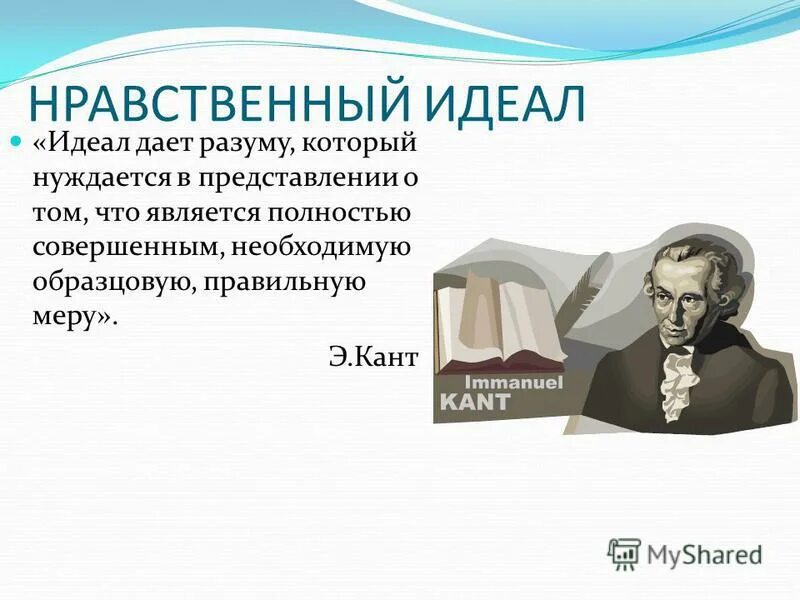 НРАВСТВЕННЫЙ ИДЕАЛ

«Идеал дает разуму, который нуждается в представлении о том, что является полностью совершенным, необходимую образцовую, правильную меру».

Э.Кант

Immanuel KANT

MyShared